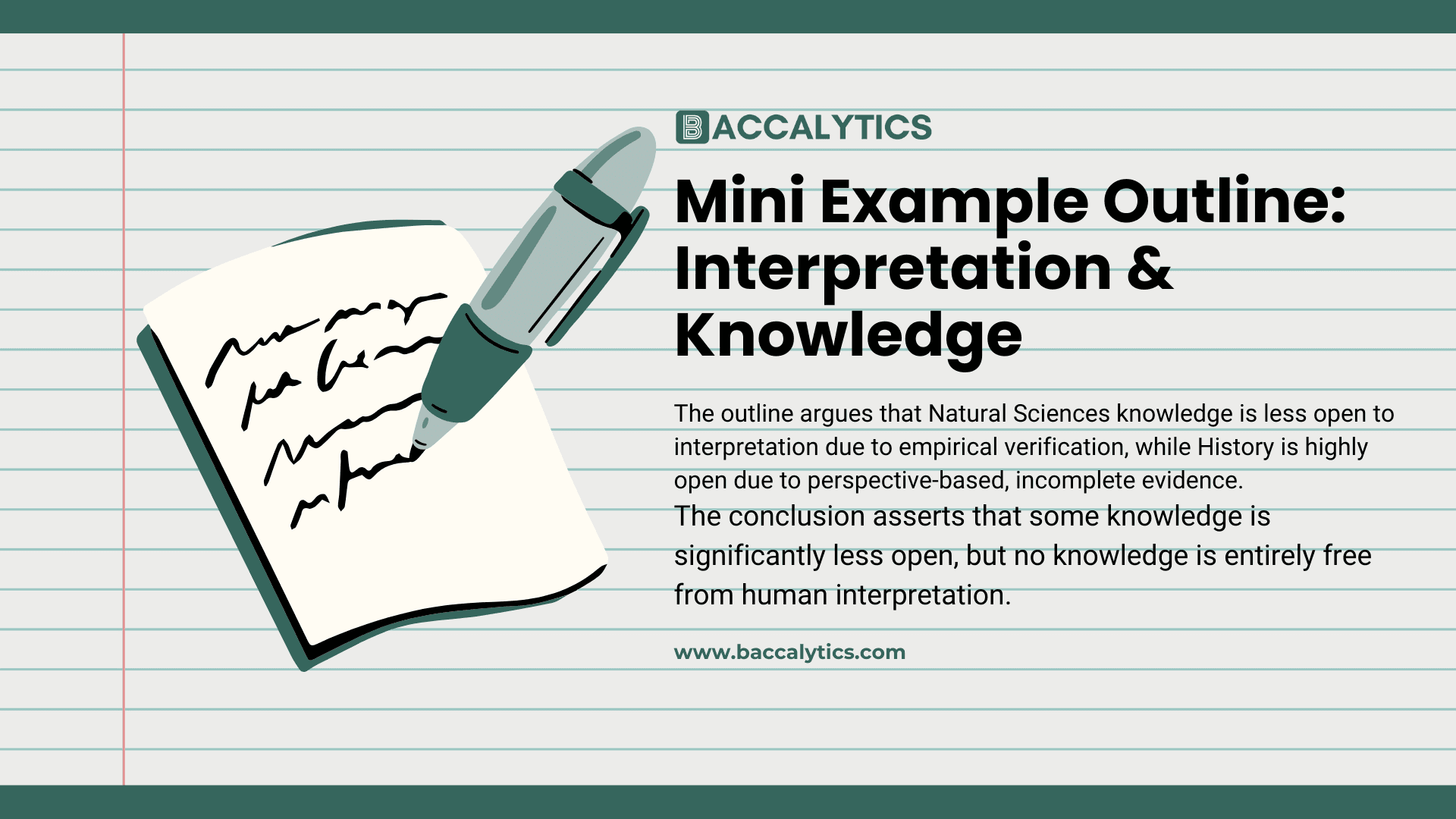 BACCALYTICS

Mini Example Outline: Interpretation & Knowledge

The outline argues that Natural Sciences knowledge is less open to interpretation due to empirical verification, while History is highly open due to perspective-based, incomplete evidence.
The conclusion asserts that some knowledge is significantly less open, but no knowledge is entirely free from human interpretation.

www.baccalytics.com